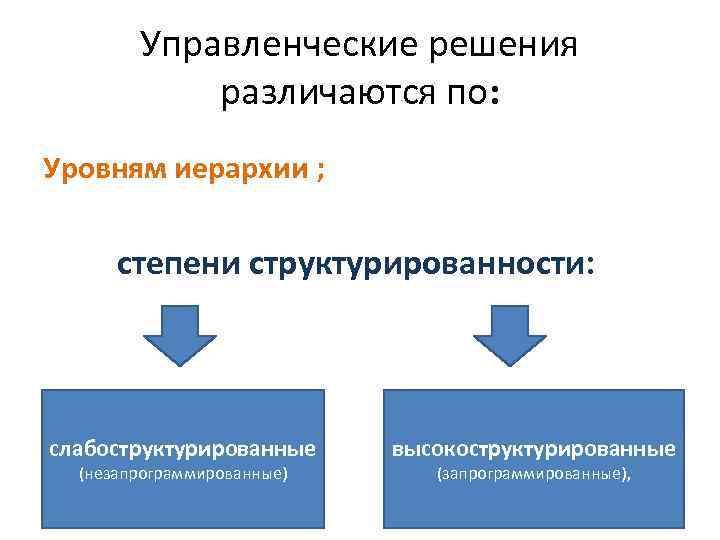 Управленческие решения различаются по:

Уровням иерархии ;

степени структурированности:

слабоструктурированные
(незапрограммированные)

высокоструктурированные
(запрограммированные),